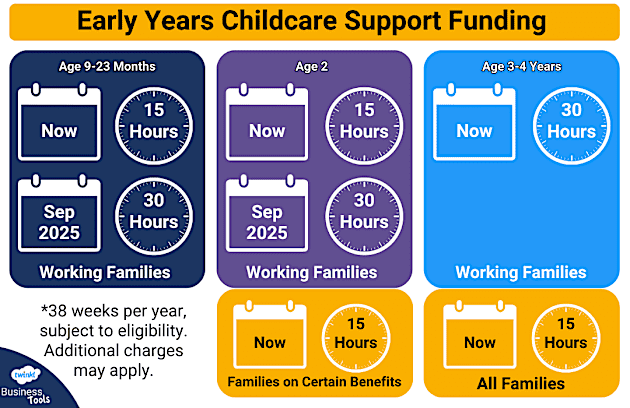 Early Years Childcare Support Funding

Age 9-23 Months

Now

15 Hours

Sep 2025

30 Hours

Working Families

Age 2

Now

15 Hours

Sep 2025

30 Hours

Working Families

Now

15 Hours

Families on Certain Benefits

Age 3-4 Years

Now

30 Hours

Working Families

Now

15 Hours

All Families

*38 weeks per year, subject to eligibility. Additional charges may apply.

twinkl Business Tools